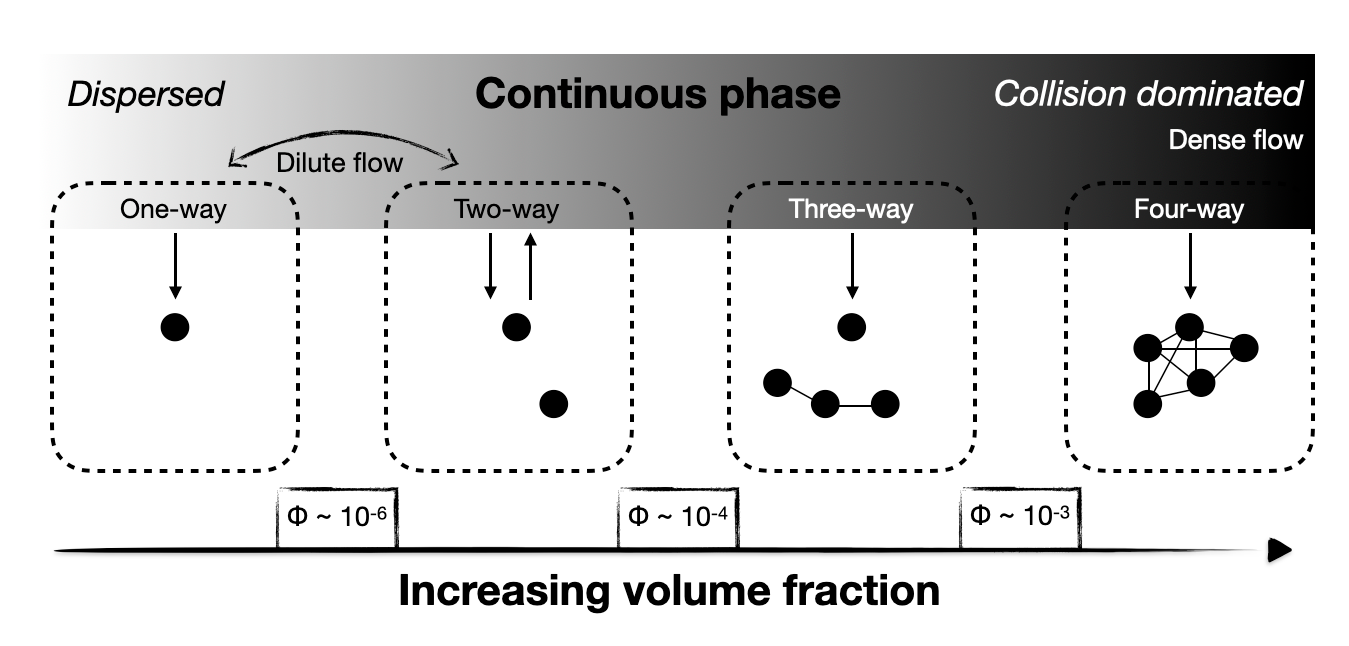 Dispersed

Continuous phase

Collision dominated

Dense flow

Dilute flow

One-way

Two-way

Three-way

Four-way

$\Phi \sim 10^{-6}$

$\Phi \sim 10^{-4}$

$\Phi \sim 10^{-3}$

Increasing volume fraction